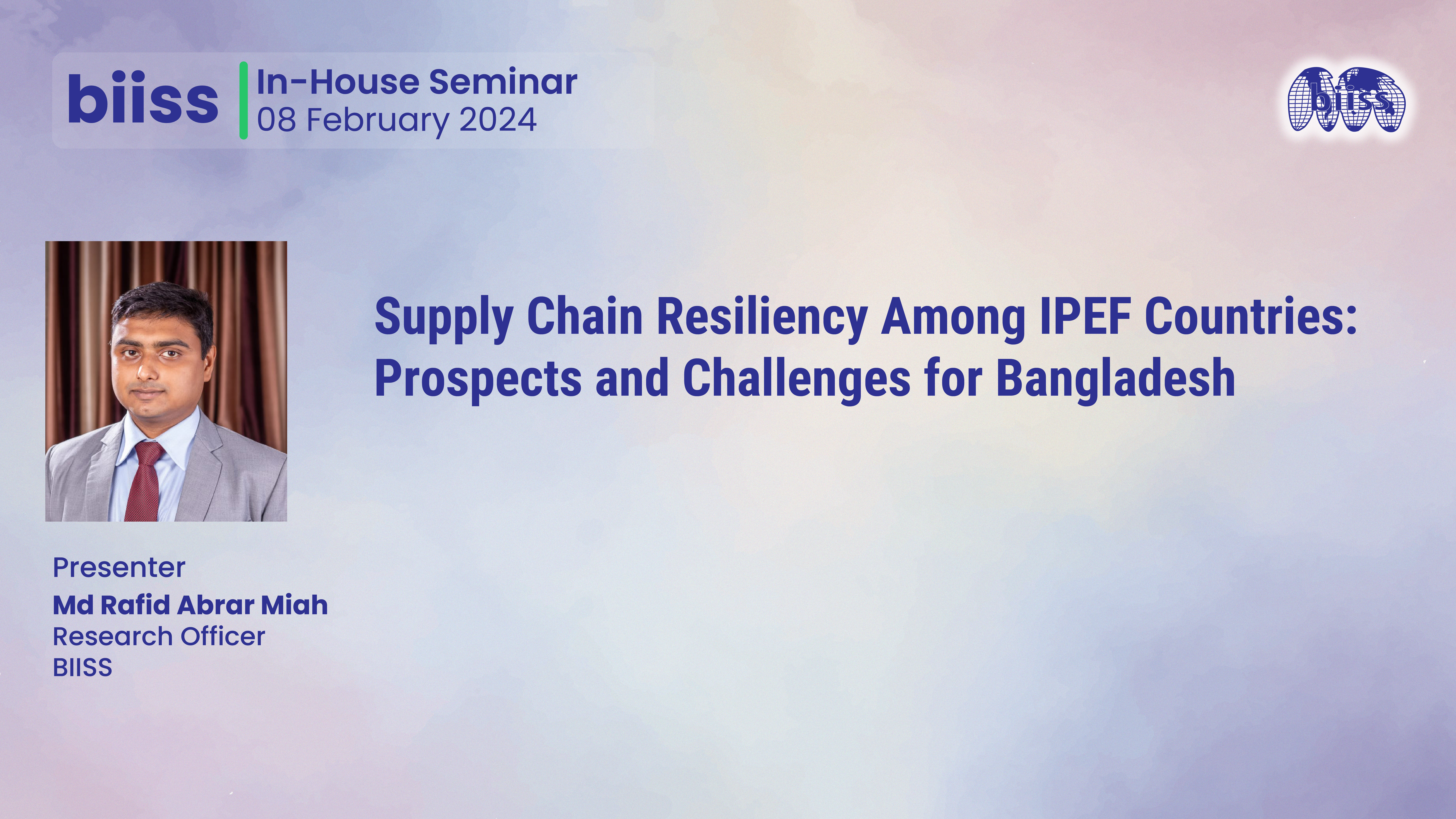 biiss In-House Seminar
08 February 2024

biiss

Supply Chain Resiliency Among IPEF Countries: Prospects and Challenges for Bangladesh

Presenter
Md Rafid Abrar Miah
Research Officer
BIISS